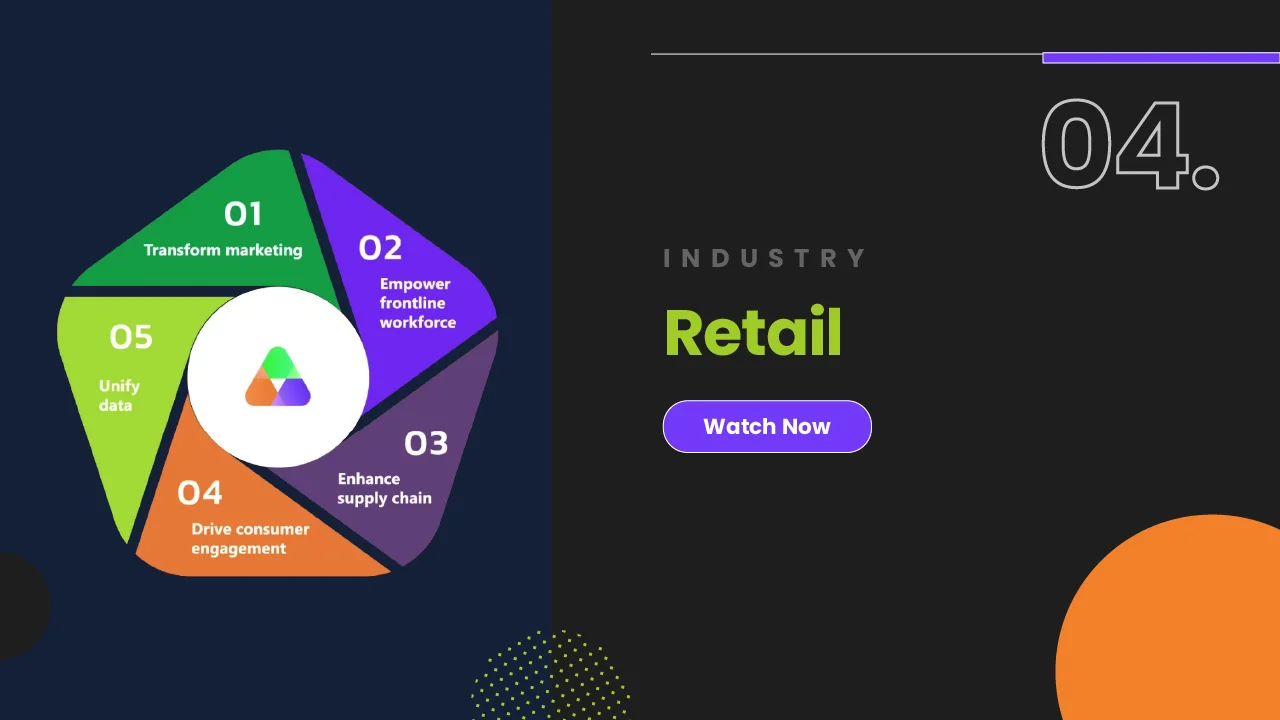 01
Transform marketing

02
Empower frontline workforce

03
Enhance supply chain

04
Drive consumer engagement

05
Unify data

04.

INDUSTRY

Retail

Watch Now